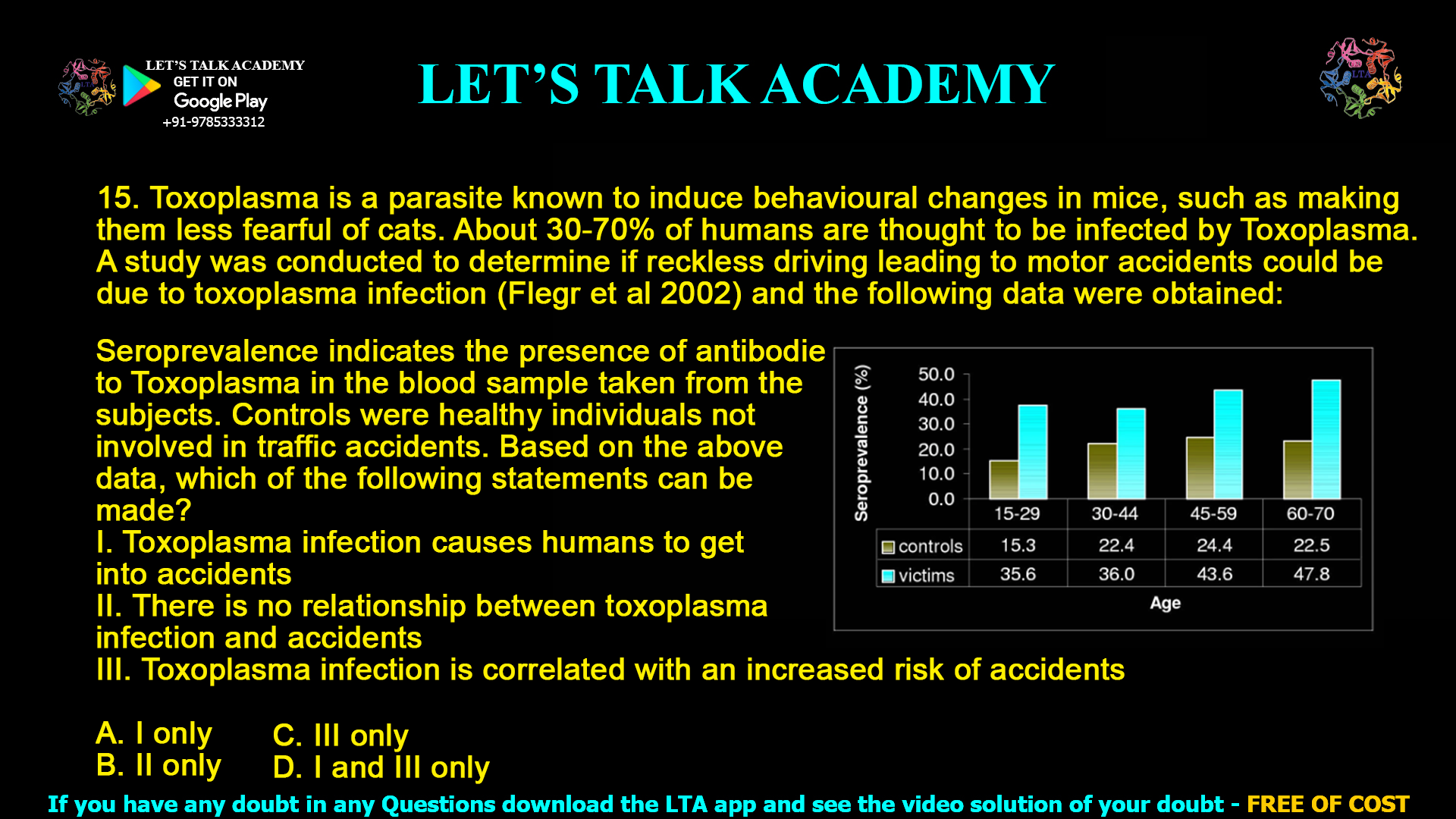 LET'S TALK ACADEMY
GET IT ON
Google Play
+91-9785333312

LET'S TALK ACADEMY

LTA

15. Toxoplasma is a parasite known to induce behavioural changes in mice, such as making them less fearful of cats. About 30-70% of humans are thought to be infected by Toxoplasma. A study was conducted to determine if reckless driving leading to motor accidents could be due to toxoplasma infection (Flegr et al 2002) and the following data were obtained:

Seroprevalence indicates the presence of antibodie to Toxoplasma in the blood sample taken from the subjects. Controls were healthy individuals not involved in traffic accidents. Based on the above data, which of the following statements can be made?
I. Toxoplasma infection causes humans to get into accidents
II. There is no relationship between toxoplasma infection and accidents
III. Toxoplasma infection is correlated with an increased risk of accidents

Seroprevalence (%)
50.0
40.0
30.0
20.0
10.0
0.0

| | 15-29 | 30-44 | 45-59 | 60-70 |
|---|---|---|---|---|
| controls | 15.3 | 22.4 | 24.4 | 22.5 |
| victims | 35.6 | 36.0 | 43.6 | 47.8 |

Age

A. I only
B. II only
C. III only
D. I and III only

If you have any doubt in any Questions download the LTA app and see the video solution of your doubt - FREE OF COST